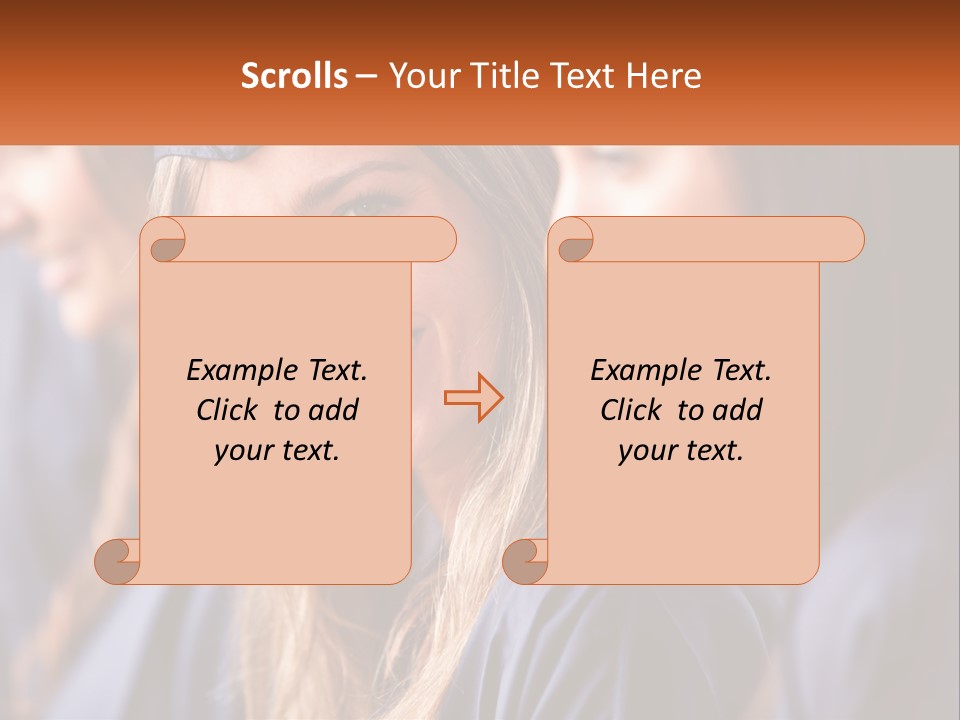 Scrolls – Your Title Text Here

Example Text. Click to add your text.

Example Text. Click to add your text.